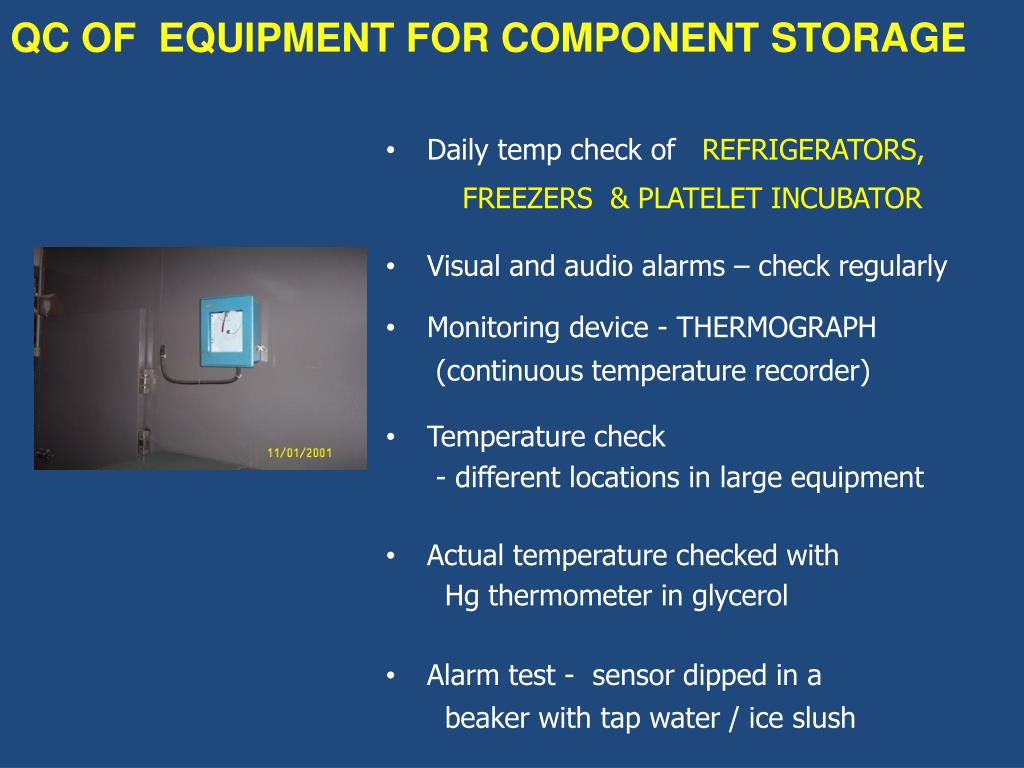 QC OF EQUIPMENT FOR COMPONENT STORAGE

11/01/2001

• Daily temp check of REFRIGERATORS, FREEZERS & PLATELET INCUBATOR

• Visual and audio alarms – check regularly

• Monitoring device - THERMOGRAPH (continuous temperature recorder)

• Temperature check - different locations in large equipment

• Actual temperature checked with Hg thermometer in glycerol

• Alarm test - sensor dipped in a beaker with tap water / ice slush